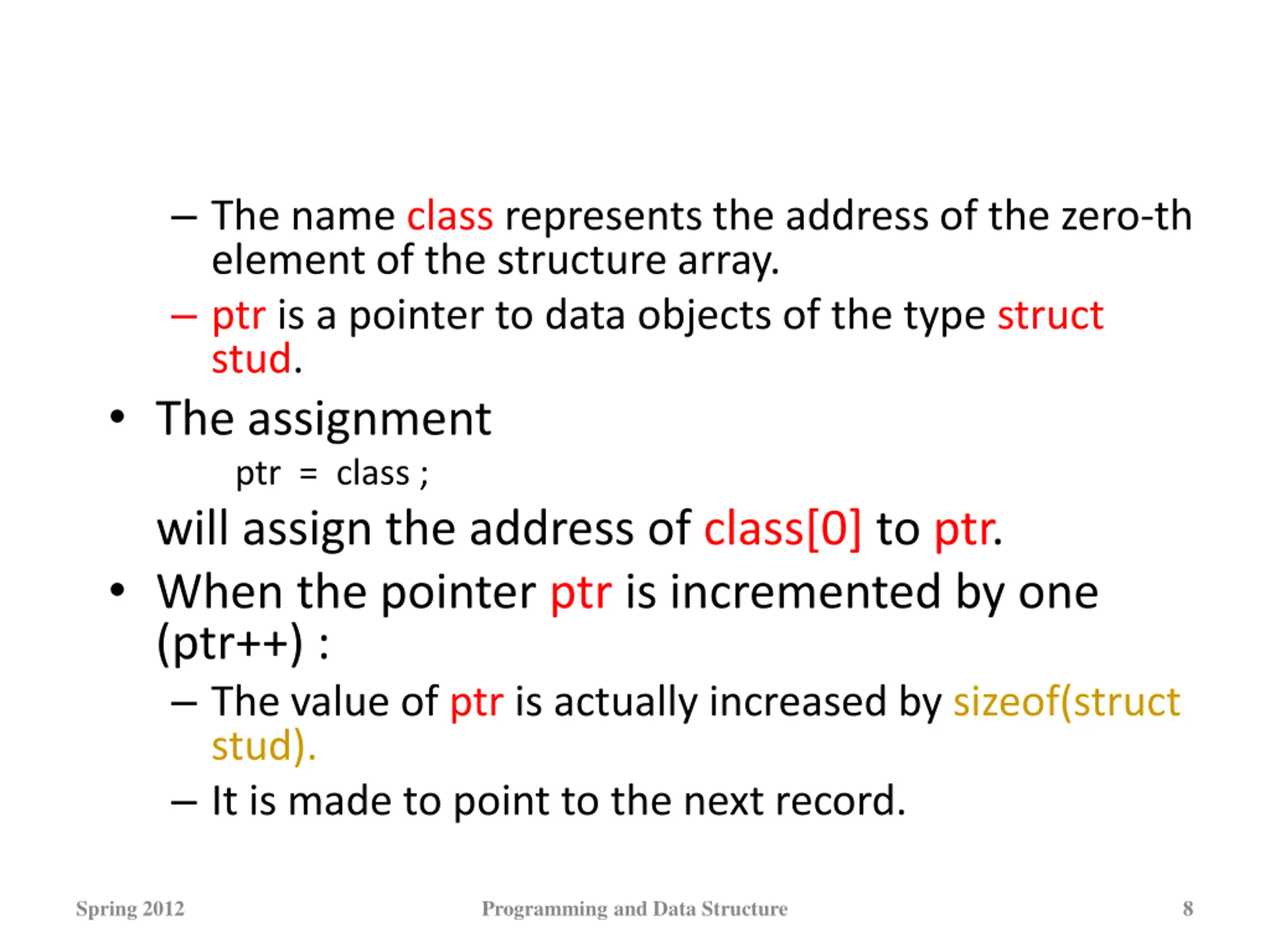 – The name class represents the address of the zero-th element of the structure array.

– ptr is a pointer to data objects of the type struct stud.

• The assignment

ptr = class ;

will assign the address of class[0] to ptr.

• When the pointer ptr is incremented by one (ptr++) :

– The value of ptr is actually increased by sizeof(struct stud).

– It is made to point to the next record.

Spring 2012

Programming and Data Structure

8